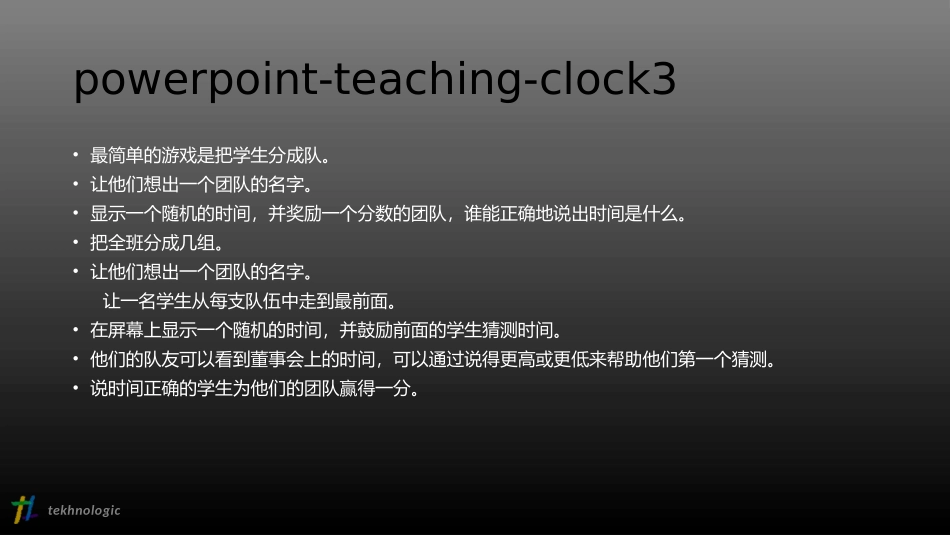 powerpoint-teaching-clock3

• 最简单的游戏是把学生分成队。
• 让他们想出一个团队的名字。
• 显示一个随机的时间，并奖励一个分数的团队，谁能正确地说出时间是什么。
• 把全班分成几组。
• 让他们想出一个团队的名字。
让一名学生从每支队伍中走到最前面。
• 在屏幕上显示一个随机的时间，并鼓励前面的学生猜测时间。
• 他们的队友可以看到董事会上的时间，可以通过说得更高或更低来帮助他们第一个猜测。
• 说时间正确的学生为他们的团队赢得一分。

tekhnologic